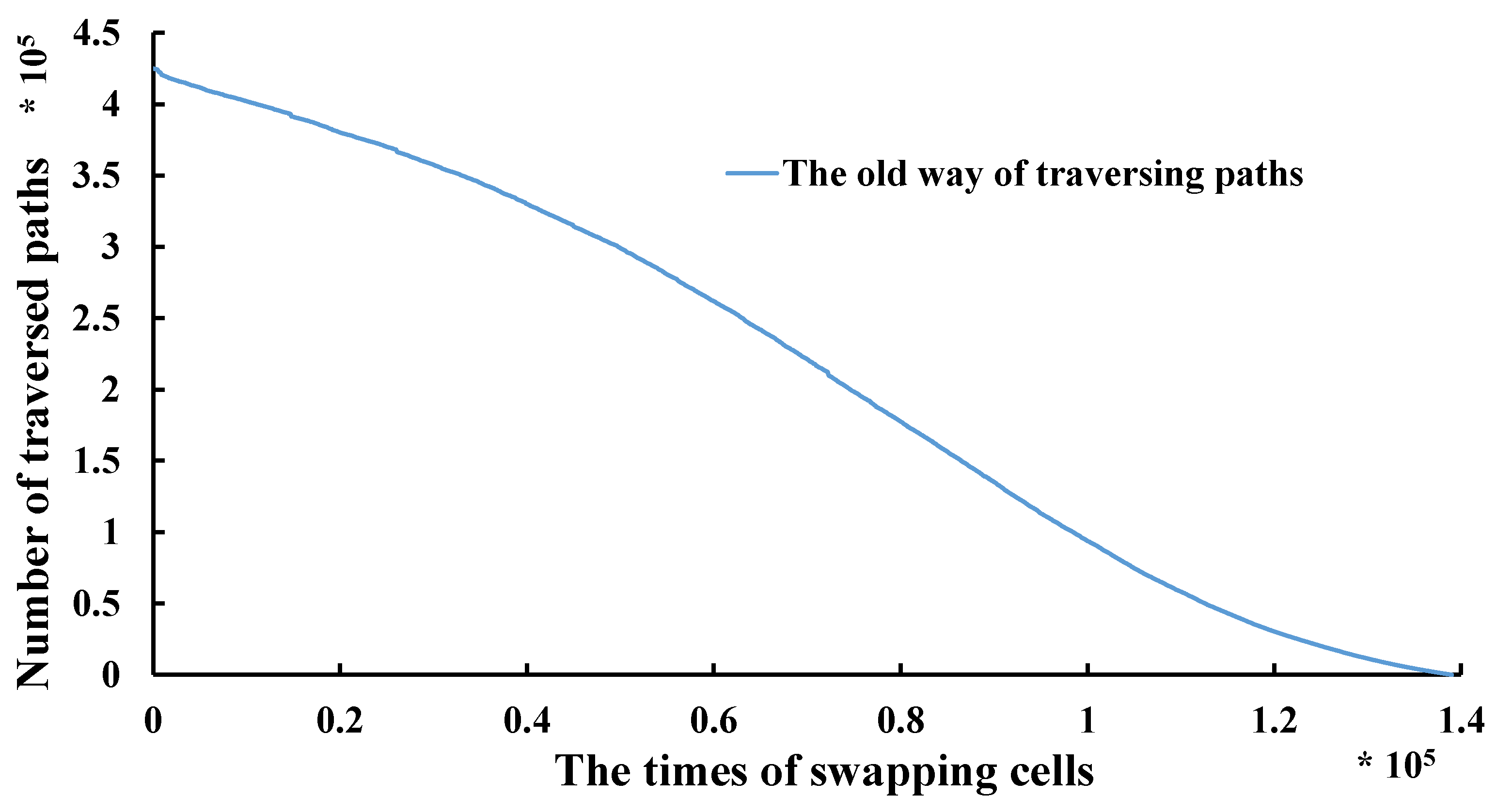 Number of traversed paths $* 10^5$

4.5
4
3.5
3
2.5
2
1.5
1
0.5
0

The old way of traversing paths

0
0.2
0.4
0.6
0.8
1
1.2
1.4

The times of swapping cells

$* 10^5$